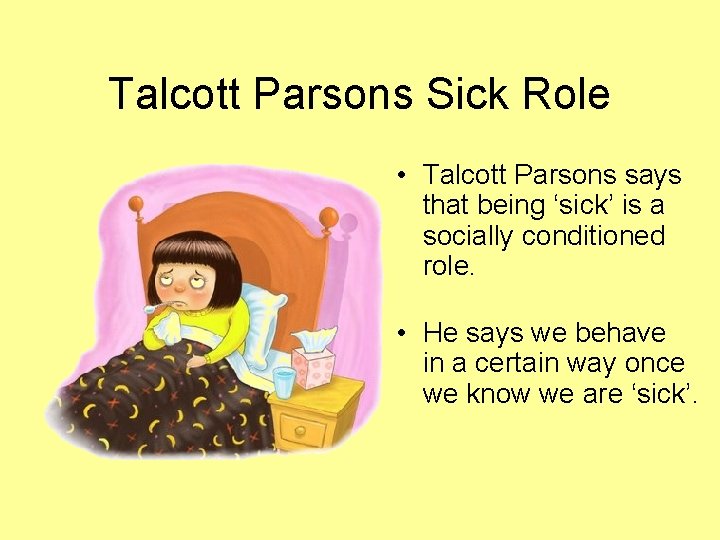 Talcott Parsons Sick Role

• Talcott Parsons says that being ‘sick’ is a socially conditioned role.

• He says we behave in a certain way once we know we are ‘sick’.